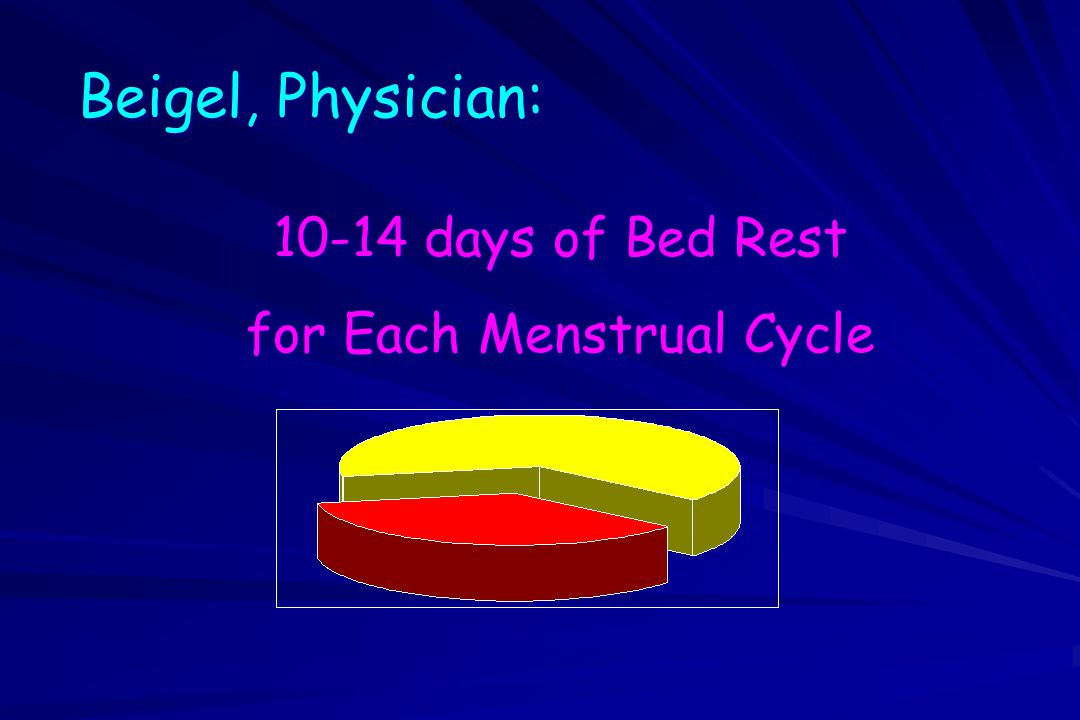 Beigel, Physician:

10-14 days of Bed Rest
for Each Menstrual Cycle